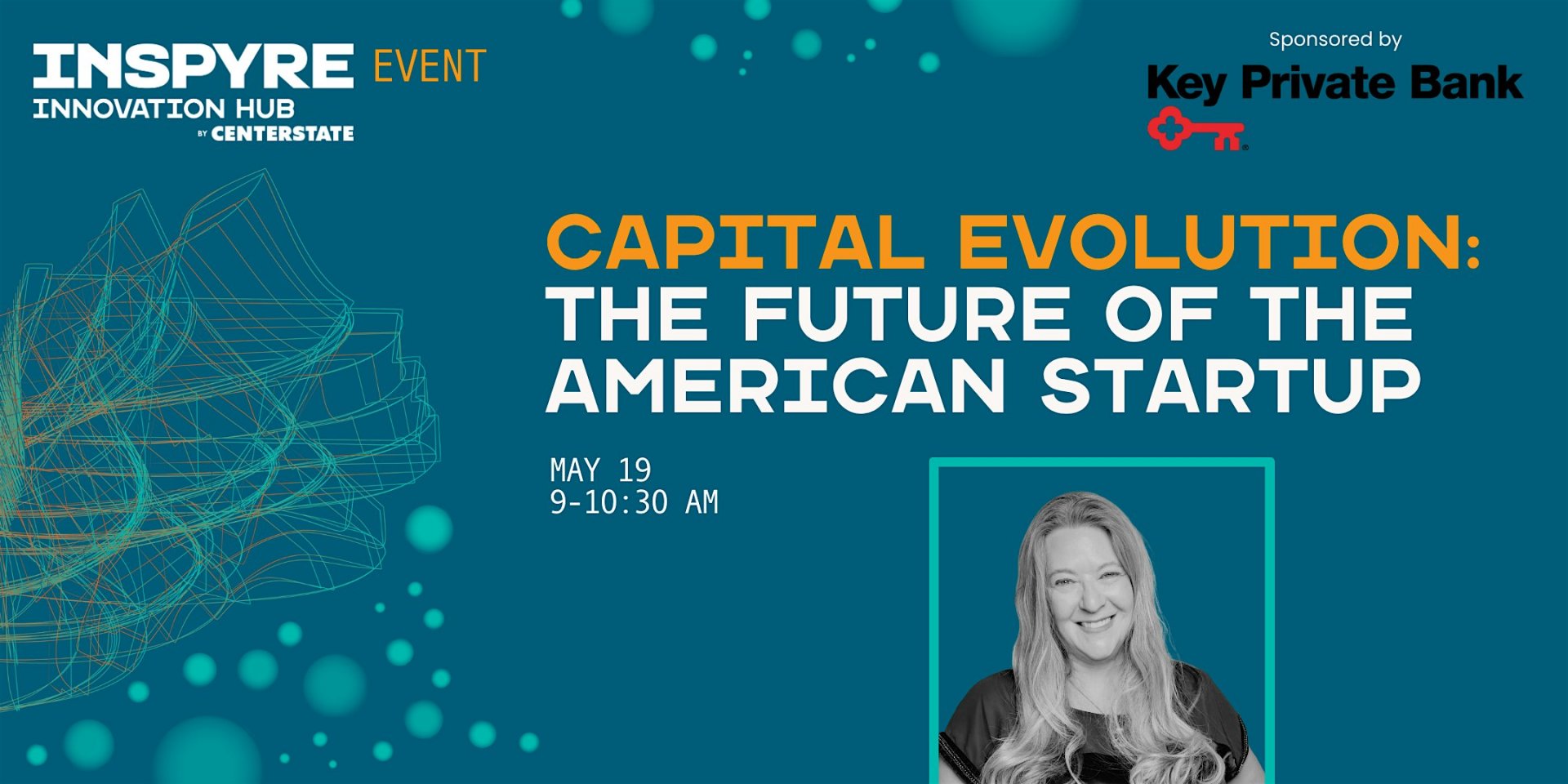 INSPYRE EVENT
INNOVATION HUB
BY CENTERSTATE

Sponsored by
Key Private Bank

CAPITAL EVOLUTION:
THE FUTURE OF THE AMERICAN STARTUP

MAY 19
9-10:30 AM